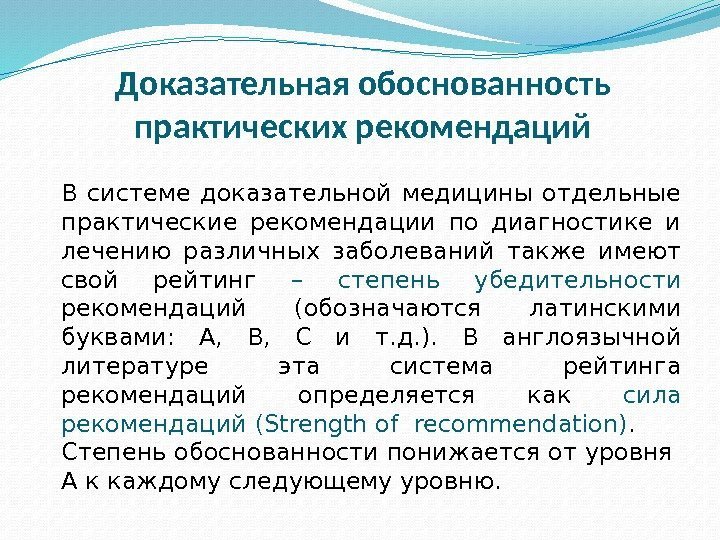 Доказательная обоснованность практических рекомендаций

В системе доказательной медицины отдельные практические рекомендации по диагностике и лечению различных заболеваний также имеют свой рейтинг – степень убедительности рекомендаций (обозначаются латинскими буквами: А, В, С и т.д.). В англоязычной литературе эта система рейтинга рекомендаций определяется как сила рекомендаций (Strength of recommendation). Степень обоснованности понижается от уровня А к каждому следующему уровню.